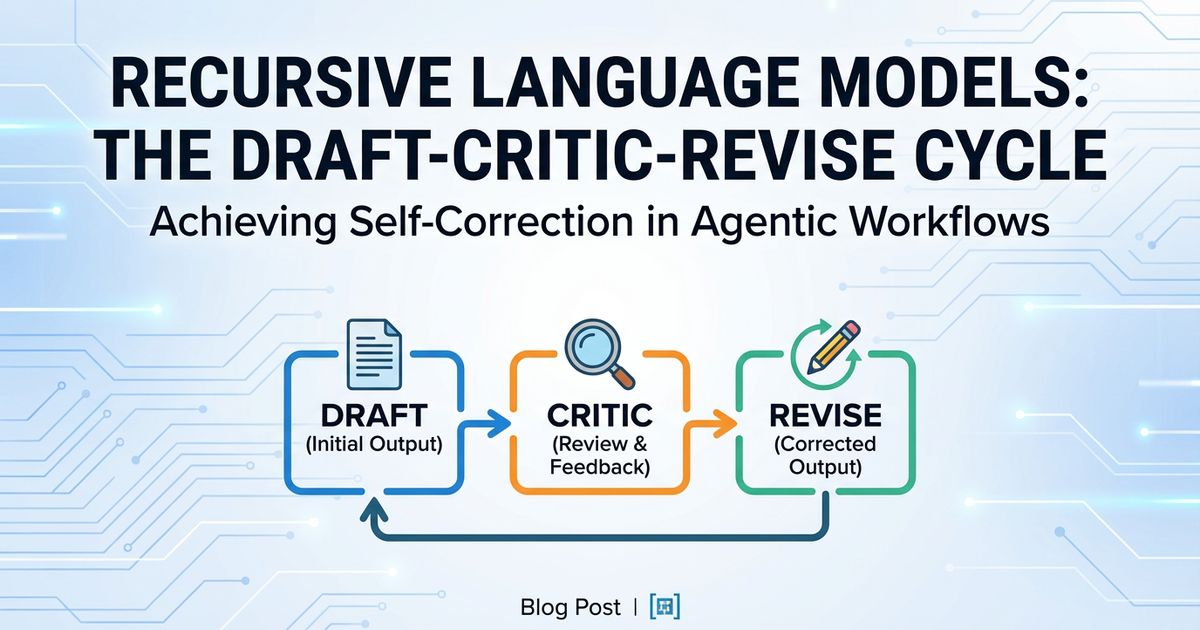 RECURSIVE LANGUAGE MODELS: THE DRAFT-CRITIC-REVISE CYCLE

Achieving Self-Correction in Agentic Workflows

DRAFT
(Initial Output)

CRITIC
(Review & Feedback)

REVISE
(Corrected Output)

Blog Post |